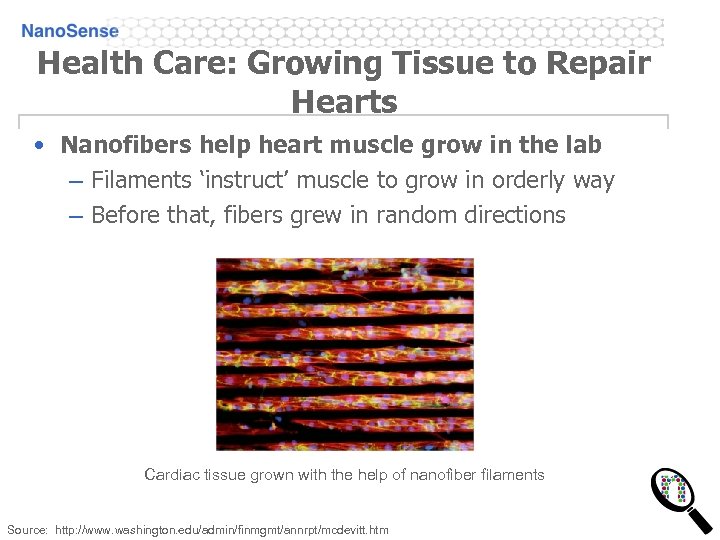 NanoSense

Health Care: Growing Tissue to Repair Hearts

• Nanofibers help heart muscle grow in the lab
– Filaments ‘instruct’ muscle to grow in orderly way
– Before that, fibers grew in random directions

Cardiac tissue grown with the help of nanofiber filaments

Source: http://www.washington.edu/admin/finmgmt/annrpt/mcdevitt.htm